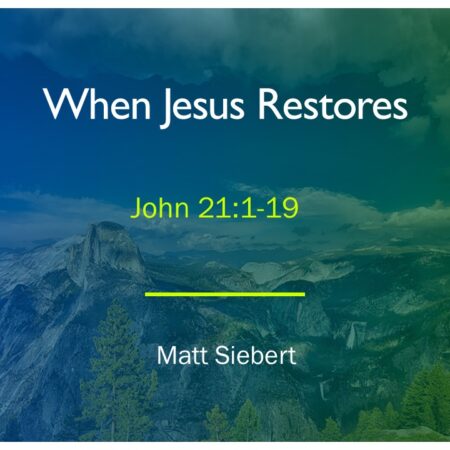 When Jesus Restores

John 21:1-19

Matt Siebert